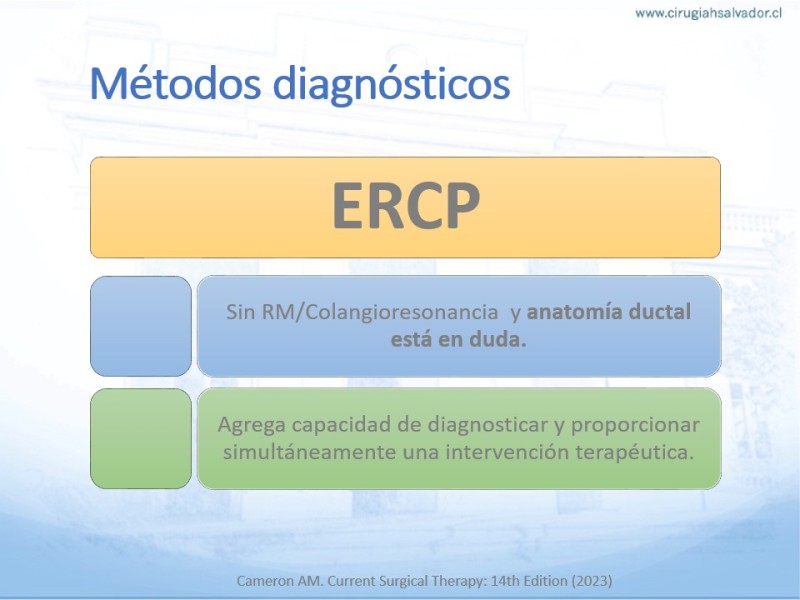 www.cirugiahsalvador.cl

Métodos diagnósticos

ERCP

Sin RM/Colangioresonancia y anatomía ductal está en duda.

Agrega capacidad de diagnosticar y proporcionar simultáneamente una intervención terapéutica.

Cameron AM. Current Surgical Therapy: 14th Edition (2023)